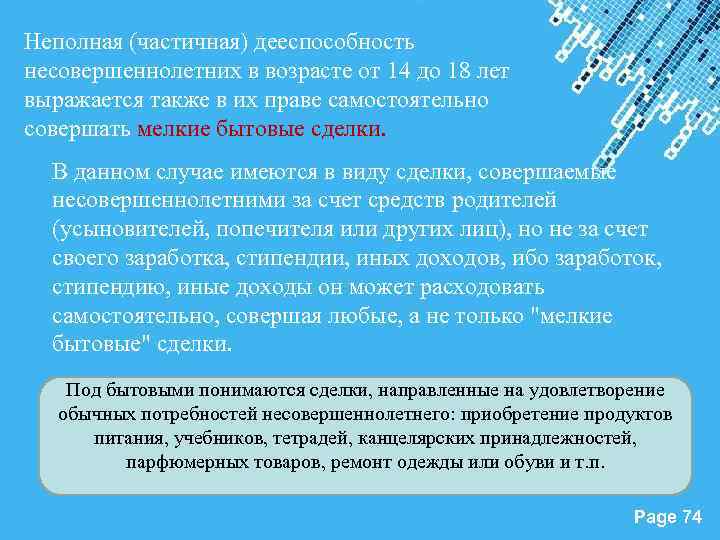 Неполная (частичная) дееспособность несовершеннолетних в возрасте от 14 до 18 лет выражается также в их праве самостоятельно совершать мелкие бытовые сделки.

В данном случае имеются в виду сделки, совершаемые несовершеннолетними за счет средств родителей (усыновителей, попечителя или других лиц), но не за счет своего заработка, стипендии, иных доходов, ибо заработок, стипендию, иные доходы он может расходовать самостоятельно, совершая любые, а не только "мелкие бытовые" сделки.

Под бытовыми понимаются сделки, направленные на удовлетворение обычных потребностей несовершеннолетнего: приобретение продуктов питания, учебников, тетрадей, канцелярских принадлежностей, парфюмерных товаров, ремонт одежды или обуви и т.п.

Page 74